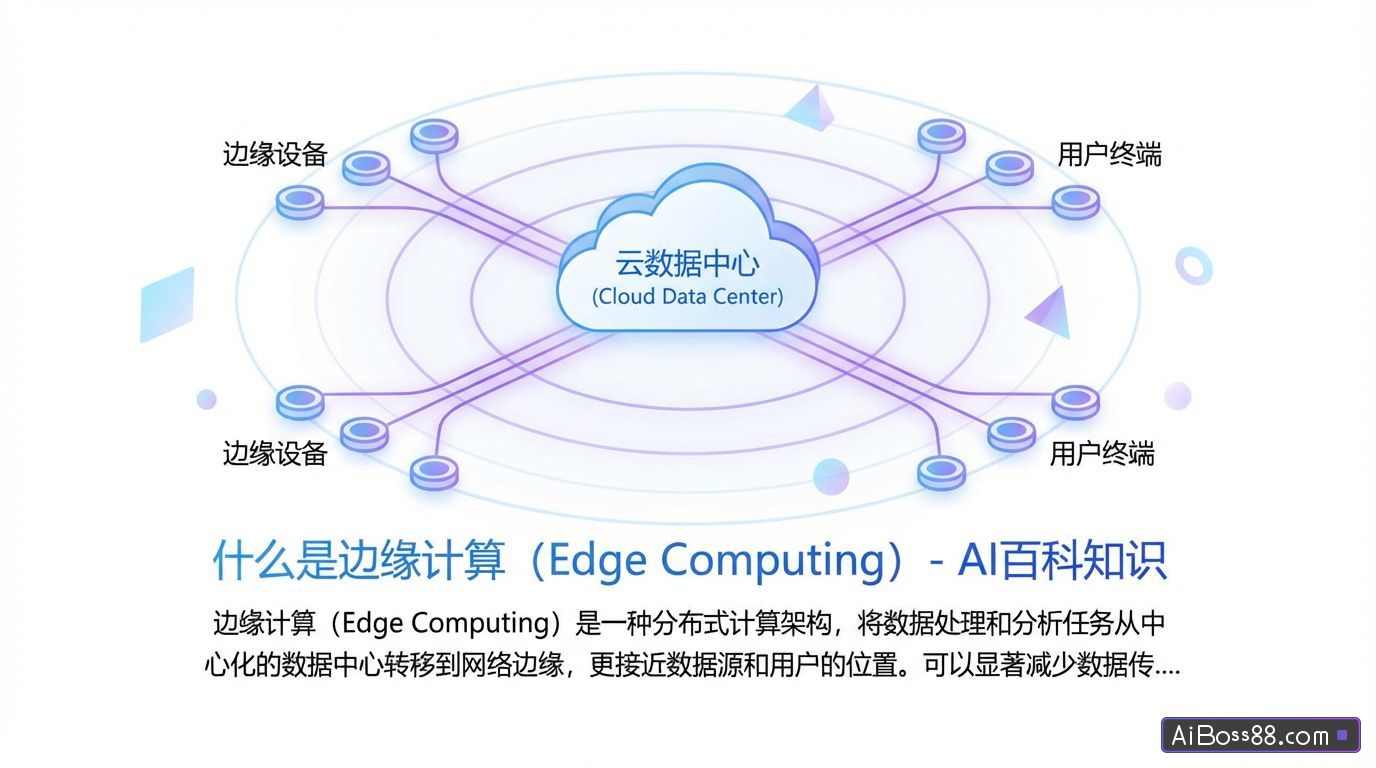 边缘设备

用户终端

云数据中心
(Cloud Data Center)

边缘设备

用户终端

什么是边缘计算（Edge Computing）- AI百科知识

边缘计算（Edge Computing）是一种分布式计算架构，将数据处理和分析任务从中心化的数据中心转移到网络边缘，更接近数据源和用户的位置。可以显著减少数据传....

AiBoss88.com